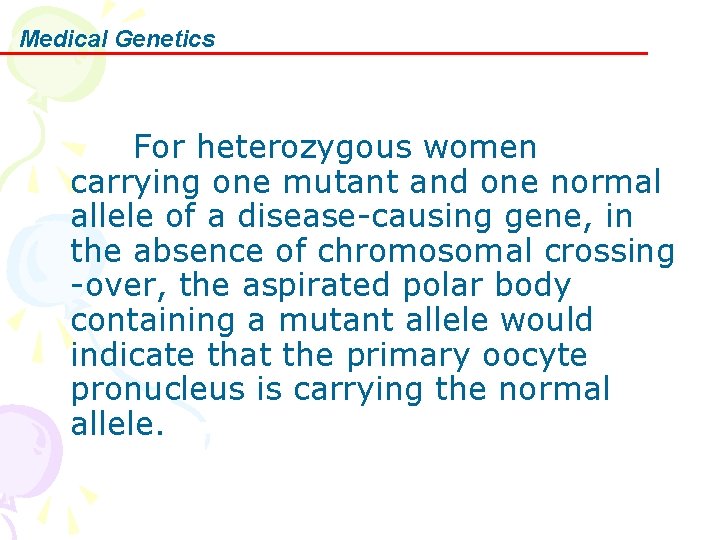 Medical Genetics

For heterozygous women carrying one mutant and one normal allele of a disease-causing gene, in the absence of chromosomal crossing -over, the aspirated polar body containing a mutant allele would indicate that the primary oocyte pronucleus is carrying the normal allele.